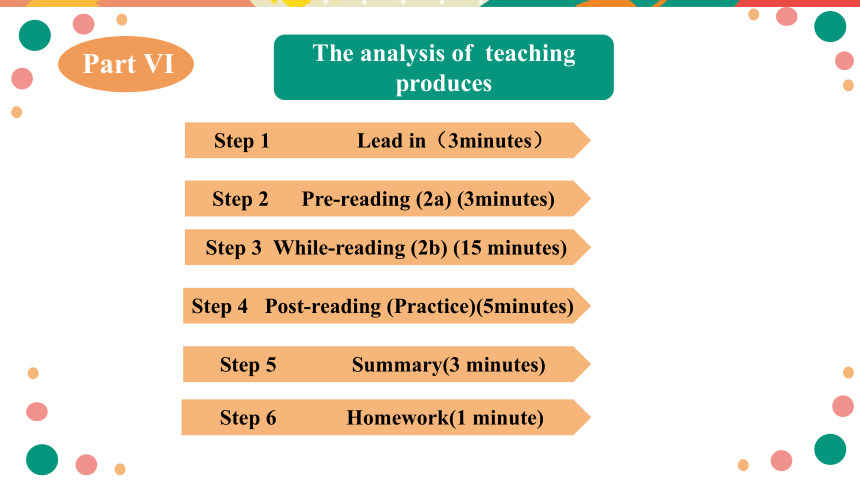 Part VI

The analysis of teaching produces

Step 1 Lead in（3minutes）

Step 2 Pre-reading (2a) (3minutes)

Step 3 While-reading (2b) (15 minutes)

Step 4 Post-reading (Practice)(5minutes)

Step 5 Summary(3 minutes)

Step 6 Homework(1 minute)